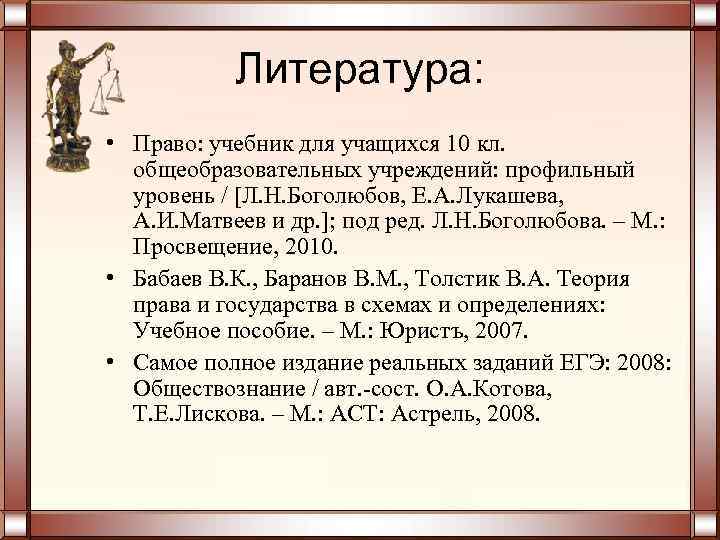 Литература:

• Право: учебник для учащихся 10 кл. общеобразовательных учреждений: профильный уровень / [Л.Н.Боголюбов, Е.А.Лукашева, А.И.Матвеев и др.]; под ред. Л.Н.Боголюбова. – М.: Просвещение, 2010.

• Бабаев В.К., Баранов В.М., Толстик В.А. Теория права и государства в схемах и определениях: Учебное пособие. – М.: Юристъ, 2007.

• Самое полное издание реальных заданий ЕГЭ: 2008: Обществознание / авт.-сост. О.А.Котова, Т.Е.Лискова. – М.: АСТ: Астрель, 2008.